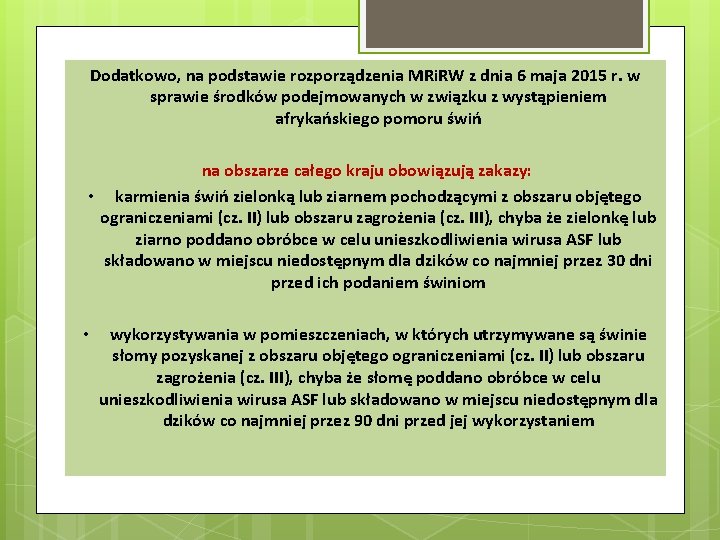 Dodatkowo, na podstawie rozporządzenia MRiRW z dnia 6 maja 2015 r. w sprawie środków podejmowanych w związku z wystąpieniem afrykańskiego pomoru świń

na obszarze całego kraju obowiązują zakazy:

• karmienia świń zielonką lub ziarnem pochodzącymi z obszaru objętego ograniczeniami (cz. II) lub obszaru zagrożenia (cz. III), chyba że zielonkę lub ziarno poddano obróbce w celu unieszkodliwienia wirusa ASF lub składowano w miejscu niedostępnym dla dzików co najmniej przez 30 dni przed ich podaniem świniom

• wykorzystywania w pomieszczeniach, w których utrzymywane są świnie słomy pozyskanej z obszaru objętego ograniczeniami (cz. II) lub obszaru zagrożenia (cz. III), chyba że słomę poddano obróbce w celu unieszkodliwienia wirusa ASF lub składowano w miejscu niedostępnym dla dzików co najmniej przez 90 dni przed jej wykorzystaniem